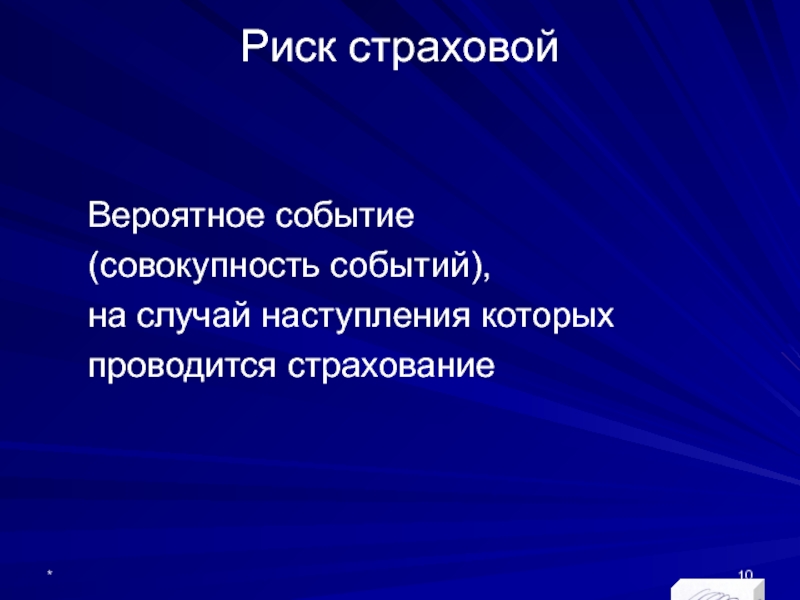 Риск страховой

Вероятное событие
(совокупность событий),
на случай наступления которых
проводится страхование

*

10